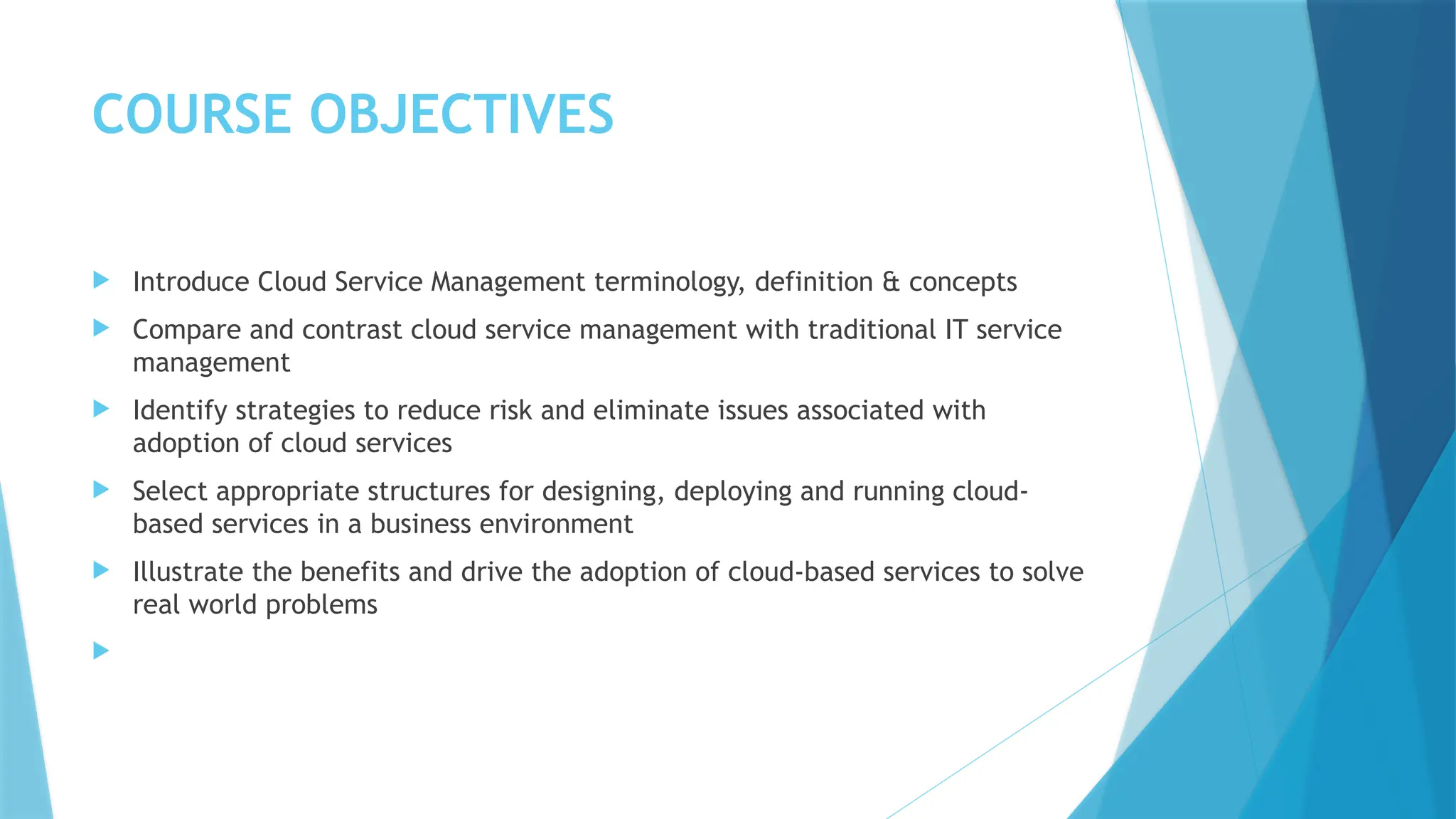 COURSE OBJECTIVES

Introduce Cloud Service Management terminology, definition & concepts

Compare and contrast cloud service management with traditional IT service management

Identify strategies to reduce risk and eliminate issues associated with adoption of cloud services

Select appropriate structures for designing, deploying and running cloud-based services in a business environment

Illustrate the benefits and drive the adoption of cloud-based services to solve real world problems